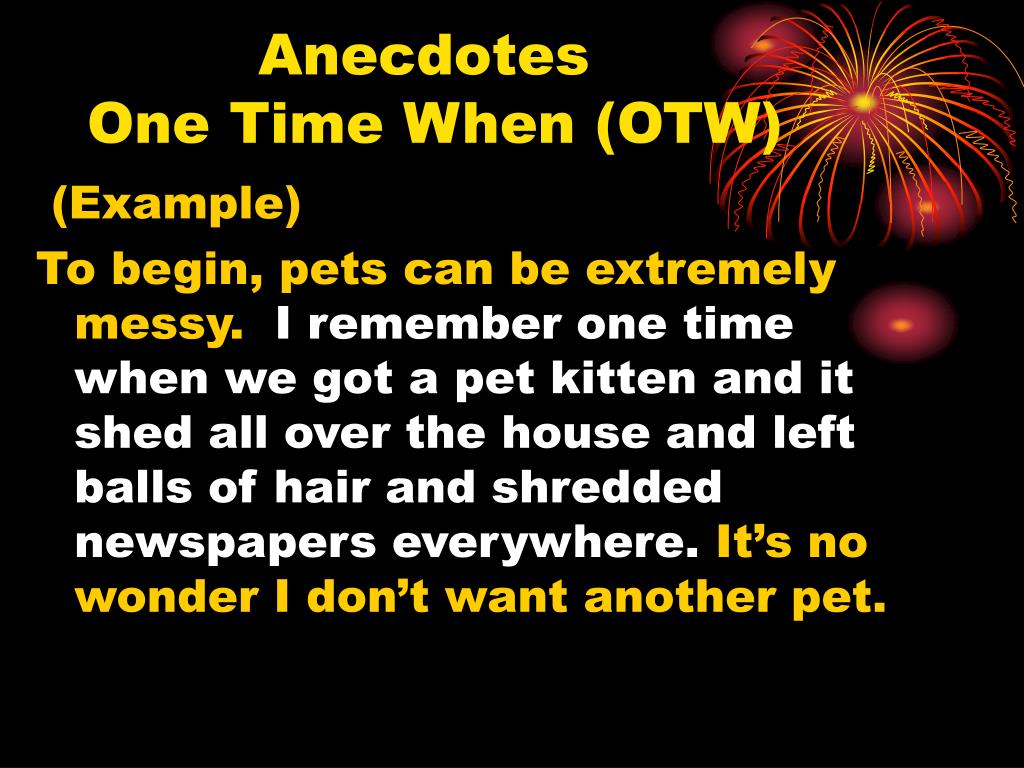 Anecdotes
One Time When (OTW)

(Example)

To begin, pets can be extremely messy. I remember one time when we got a pet kitten and it shed all over the house and left balls of hair and shredded newspapers everywhere. It’s no wonder I don’t want another pet.